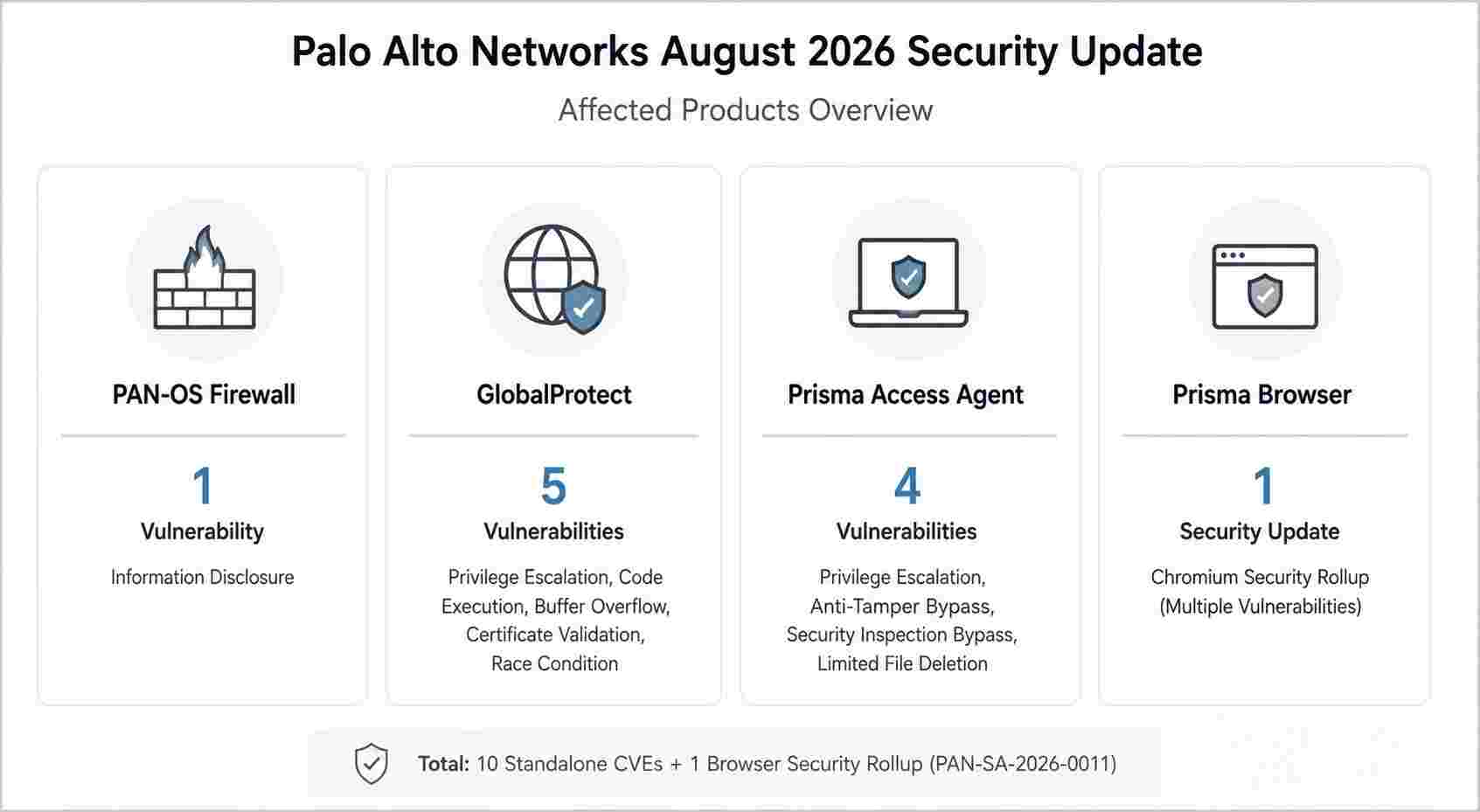 Palo Alto Networks August 2026 Security Update

Affected Products Overview

PAN-OS Firewall

1

Vulnerability

Information Disclosure

GlobalProtect

5

Vulnerabilities

Privilege Escalation, Code Execution, Buffer Overflow, Certificate Validation, Race Condition

Prisma Access Agent

4

Vulnerabilities

Privilege Escalation, Anti-Tamper Bypass, Security Inspection Bypass, Limited File Deletion

Prisma Browser

1

Security Update

Chromium Security Rollup (Multiple Vulnerabilities)

Total: 10 Standalone CVEs + 1 Browser Security Rollup (PAN-SA-2026-0011)